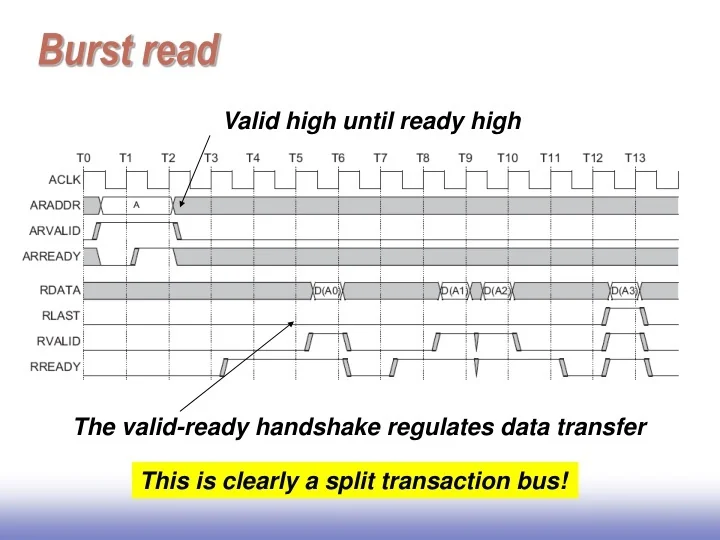 Burst read

Valid high until ready high

T0 T1 T2 T3 T4 T5 T6 T7 T8 T9 T10 T11 T12 T13

ACLK
ARADDR
A
ARVALID
ARREADY
RDATA
D(A0)
D(A1)
D(A2)
D(A3)
RLAST
RVALID
RREADY

The valid-ready handshake regulates data transfer

This is clearly a split transaction bus!